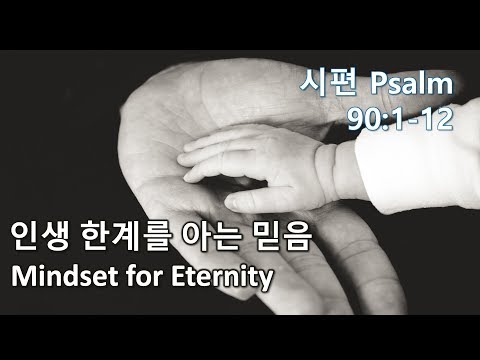 시편 Psalm
90:1-12

인생 한계를 아는 믿음
Mindset for Eternity